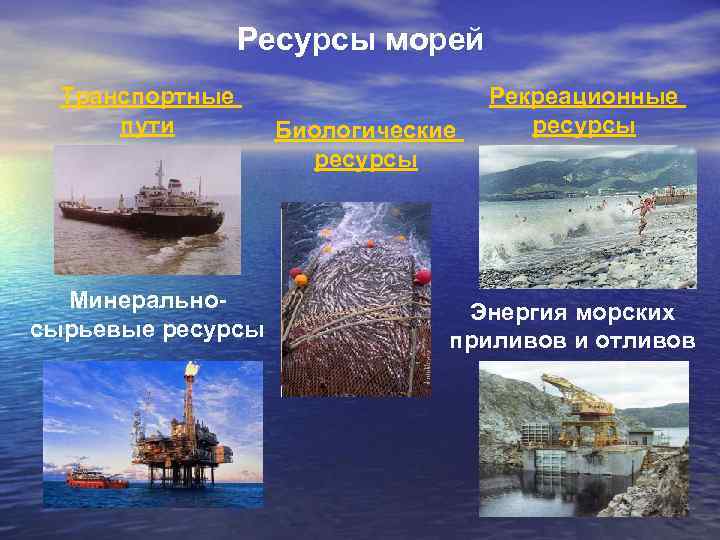 Ресурсы морей

Транспортные пути

Биологические ресурсы

Рекреационные ресурсы

Минерально-сырьевые ресурсы

Энергия морских приливов и отливов